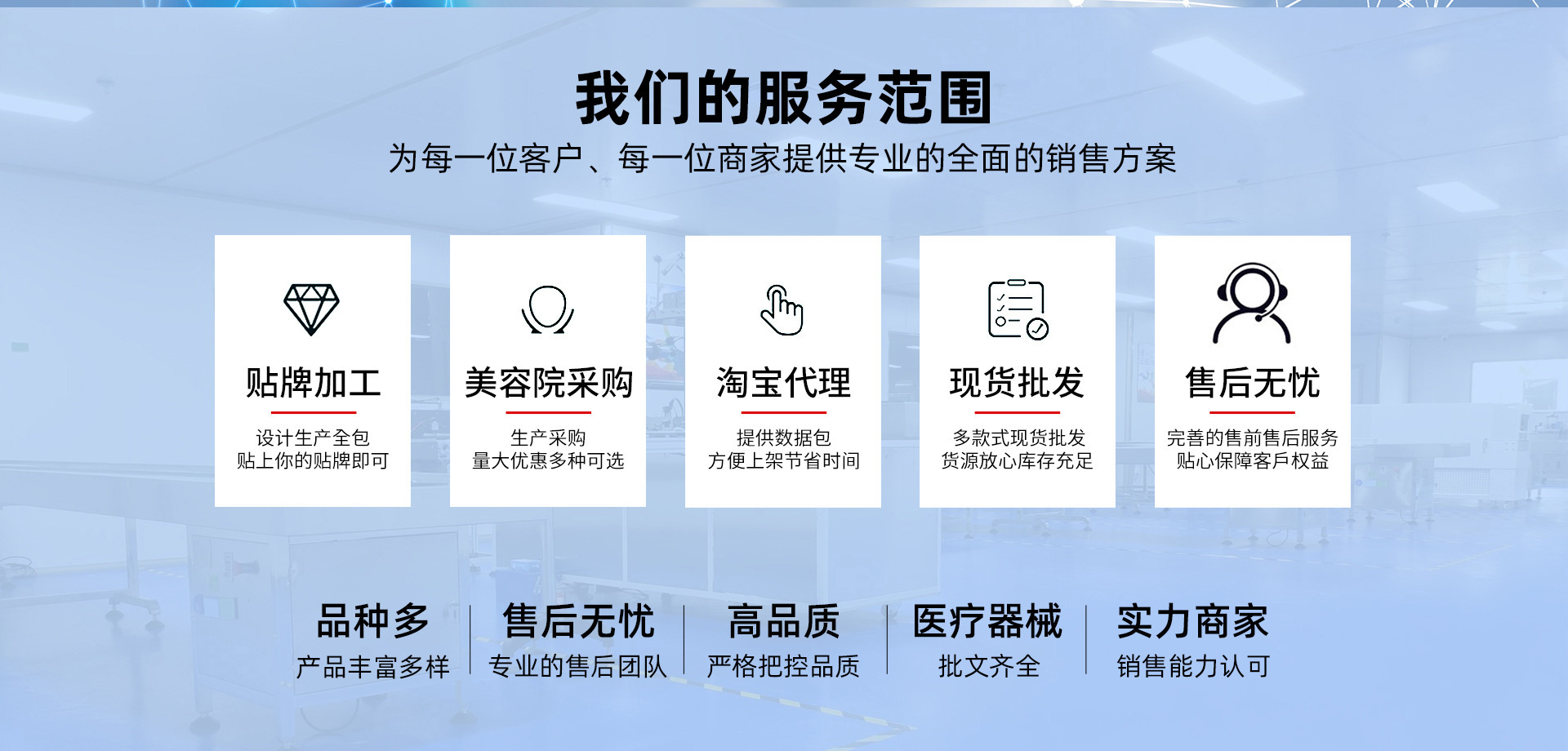 我们的服务范围

为每一位客户、每一位商家提供专业的全面的销售方案

贴牌加工

设计生产全包
贴上你的贴牌即可

美容院采购

生产采购
量大优惠多种可选

淘宝代理

提供数据包
方便上架节省时间

现货批发

多款式现货批发
货源放心库存充足

售后无忧

完善的售前售后服务
贴心保障客戶权益

品种多
产品丰富多样

售后无忧
专业的售后团队

高品质
严格把控品质

医疗器械
批文齐全

实力商家
销售能力认可